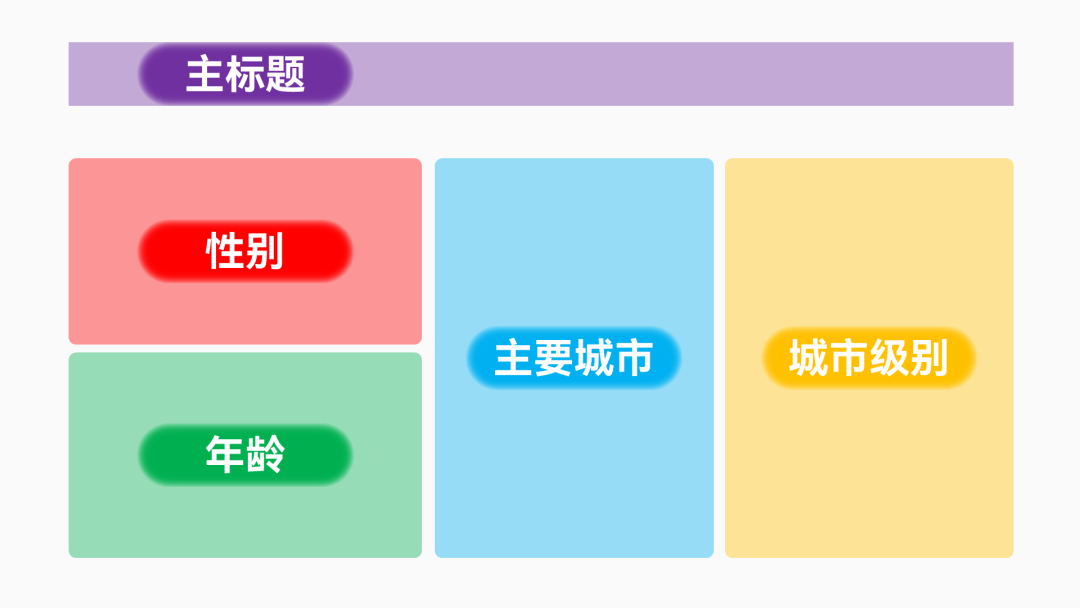 主标题

性别

年龄

主要城市

城市级别